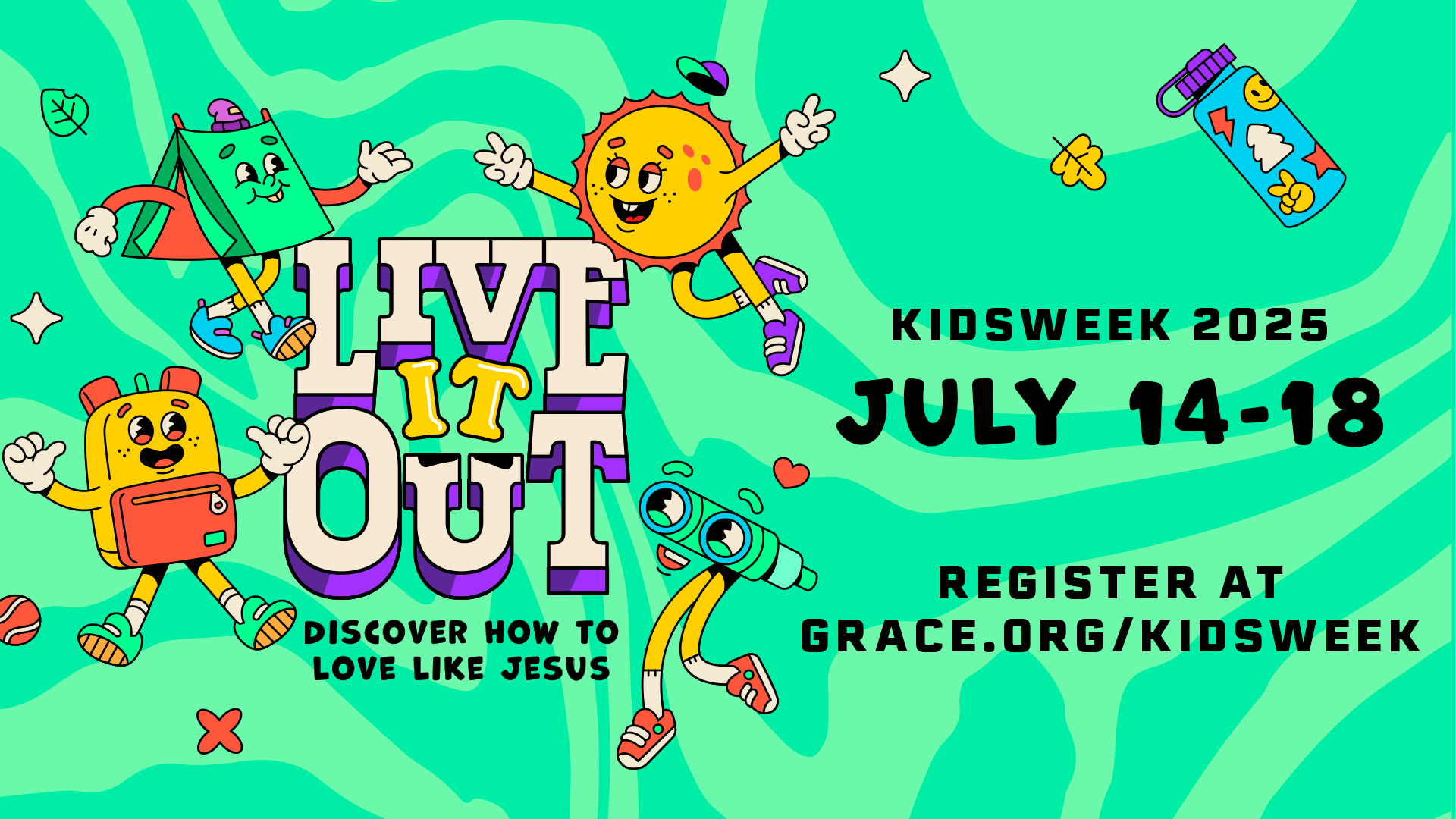 LIVE IT OUT

DISCOVER HOW TO LOVE LIKE JESUS

KIDSWEEK 2025

JULY 14-18

REGISTER AT GRACE.ORG/KIDSWEEK